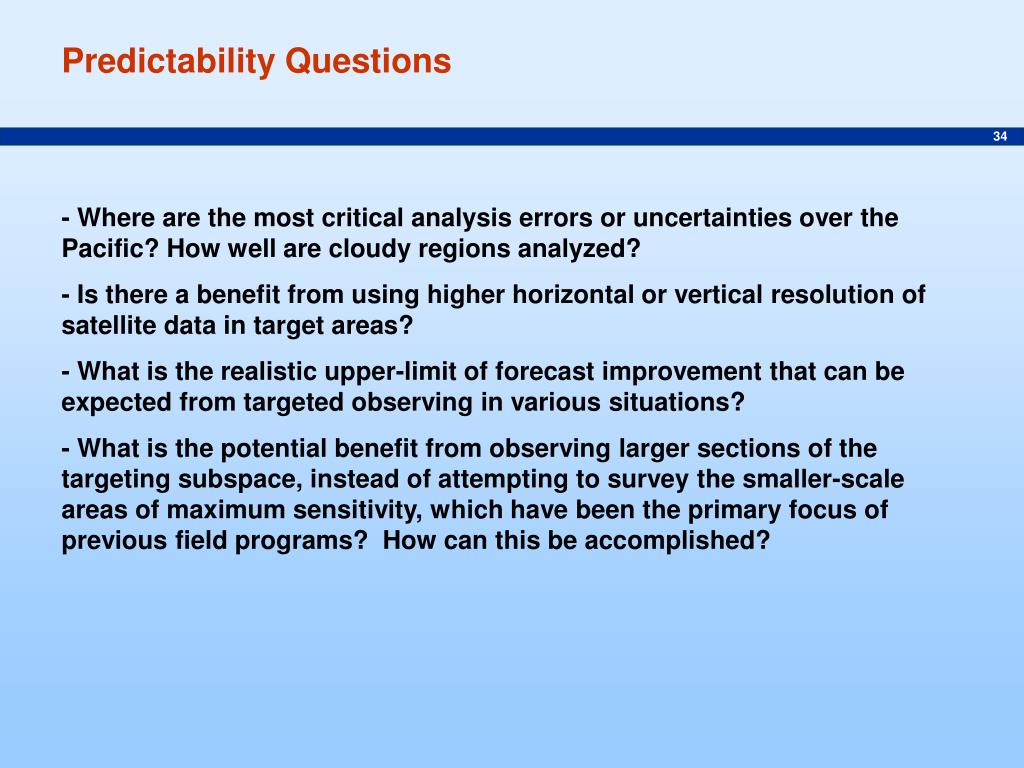 Predictability Questions

34

- Where are the most critical analysis errors or uncertainties over the Pacific? How well are cloudy regions analyzed?

- Is there a benefit from using higher horizontal or vertical resolution of satellite data in target areas?

- What is the realistic upper-limit of forecast improvement that can be expected from targeted observing in various situations?

- What is the potential benefit from observing larger sections of the targeting subspace, instead of attempting to survey the smaller-scale areas of maximum sensitivity, which have been the primary focus of previous field programs?  How can this be accomplished?